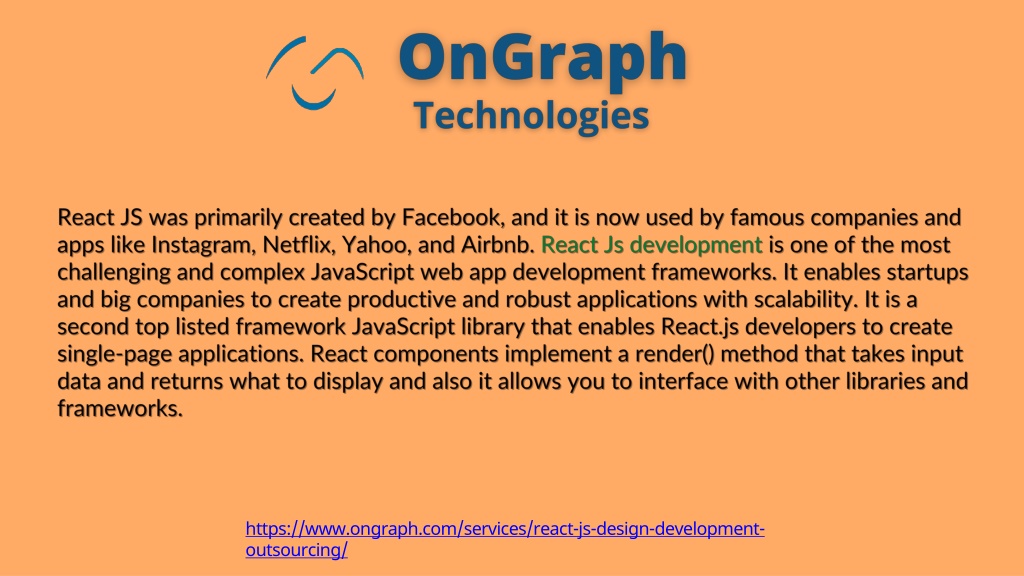 OnGraph
Technologies

React JS was primarily created by Facebook, and it is now used by famous companies and apps like Instagram, Netflix, Yahoo, and Airbnb. React Js development is one of the most challenging and complex JavaScript web app development frameworks. It enables startups and big companies to create productive and robust applications with scalability. It is a second top listed framework JavaScript library that enables React.js developers to create single-page applications. React components implement a render() method that takes input data and returns what to display and also it allows you to interface with other libraries and frameworks.

https://www.ongraph.com/services/react-js-design-development-outsourcing/